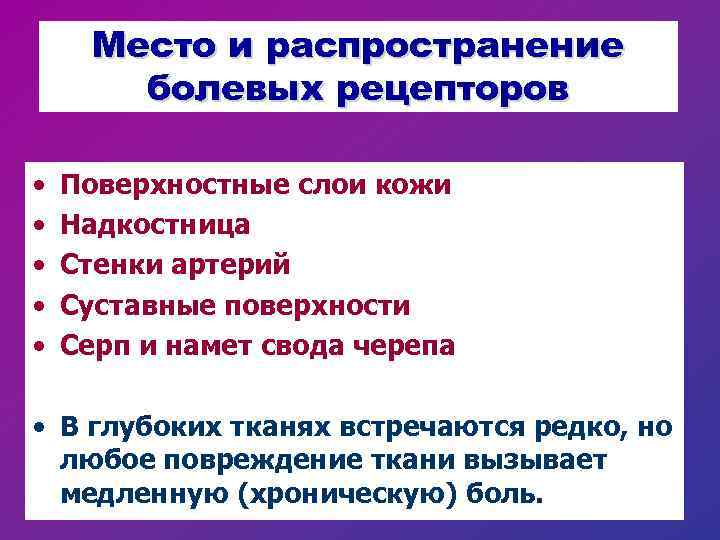 Место и распространение болевых рецепторов

• Поверхностные слои кожи
• Надкостница
• Стенки артерий
• Суставные поверхности
• Серп и намет свода черепа

• В глубоких тканях встречаются редко, но любое повреждение ткани вызывает медленную (хроническую) боль.